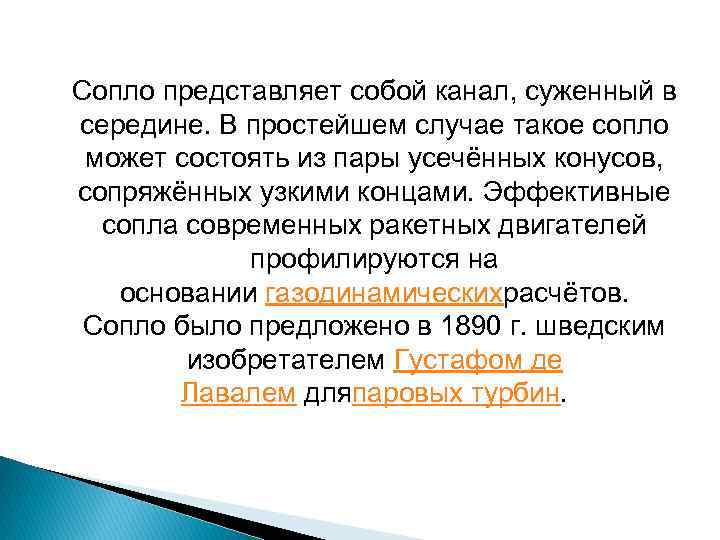 Сопло представляет собой канал, суженный в середине. В простейшем случае такое сопло может состоять из пары усечённых конусов, сопряжённых узкими концами. Эффективные сопла современных ракетных двигателей профилируются на основании газодинамическихрасчётов. Сопло было предложено в 1890 г. шведским изобретателем Густафом де Лавалем дляпаровых турбин.